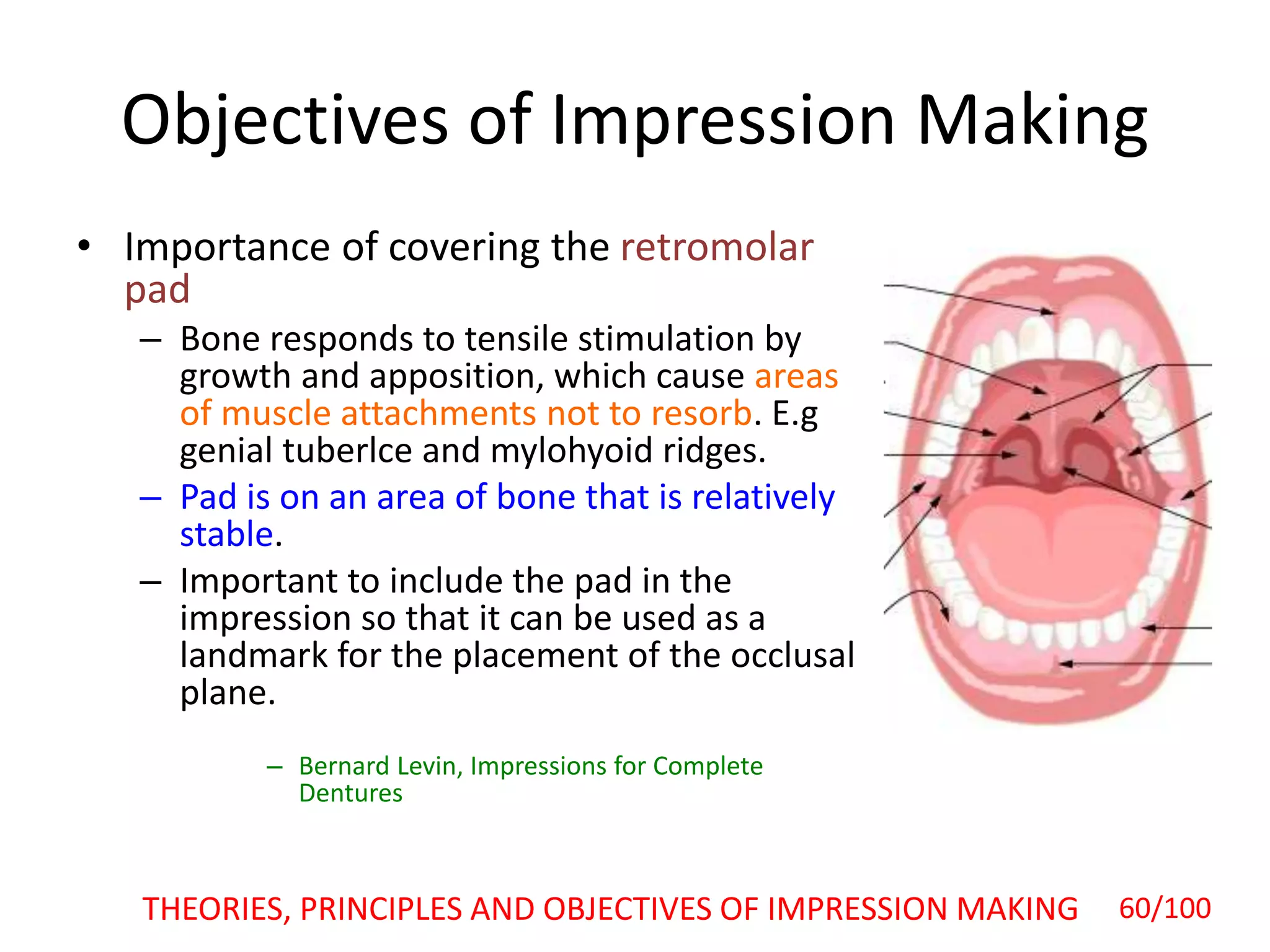 Objectives of Impression Making

• Importance of covering the retromolar pad

– Bone responds to tensile stimulation by growth and apposition, which cause areas of muscle attachments not to resorb. E.g genial tuberlce and mylohyoid ridges.

– Pad is on an area of bone that is relatively stable.

– Important to include the pad in the impression so that it can be used as a landmark for the placement of the occlusal plane.

– Bernard Levin, Impressions for Complete Dentures

THEORIES, PRINCIPLES AND OBJECTIVES OF IMPRESSION MAKING 60/100